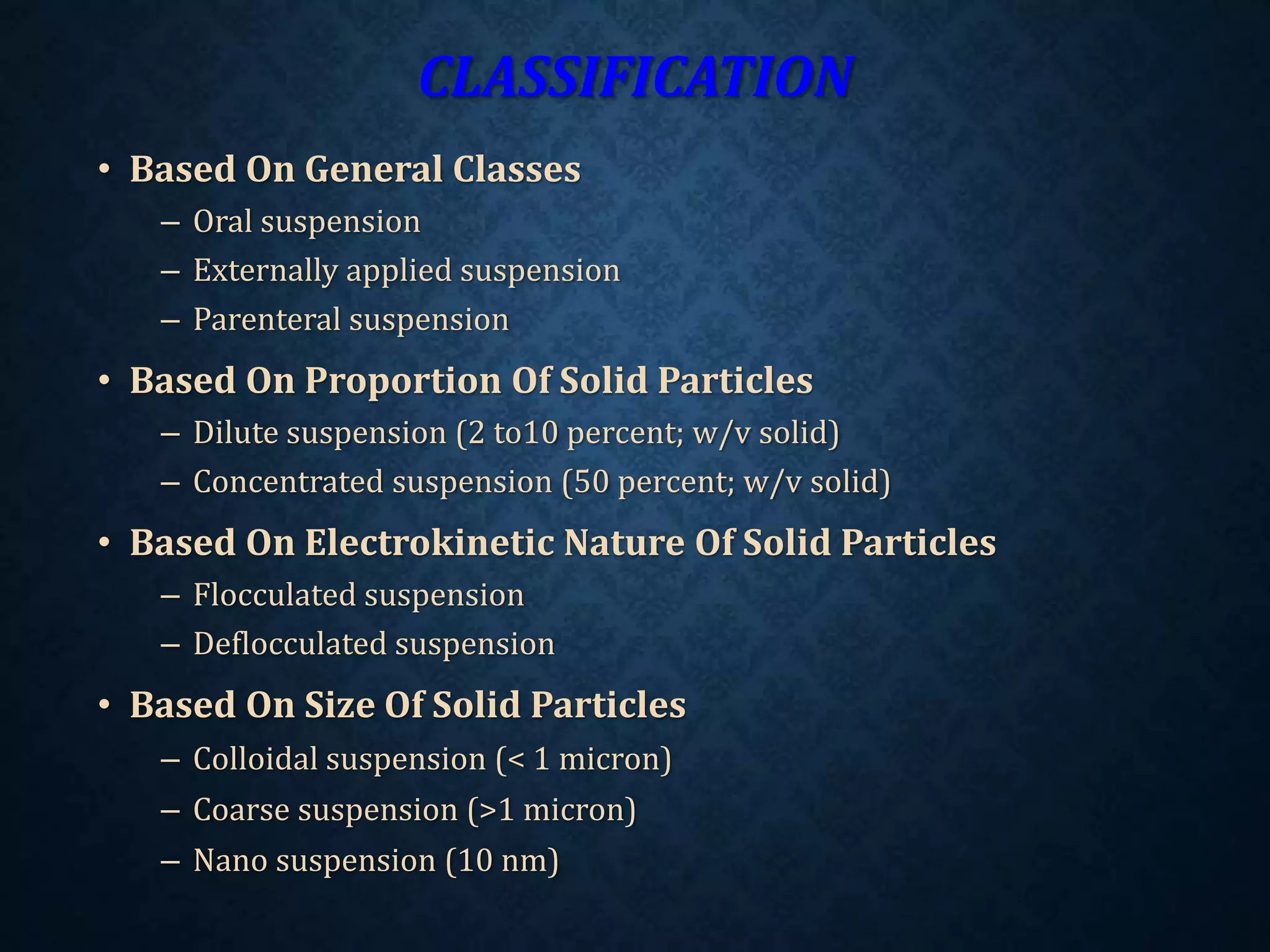 CLASSIFICATION

• Based On General Classes
– Oral suspension
– Externally applied suspension
– Parenteral suspension

• Based On Proportion Of Solid Particles
– Dilute suspension (2 to10 percent; w/v solid)
– Concentrated suspension (50 percent; w/v solid)

• Based On Electrokinetic Nature Of Solid Particles
– Flocculated suspension
– Deflocculated suspension

• Based On Size Of Solid Particles
– Colloidal suspension (< 1 micron)
– Coarse suspension (>1 micron)
– Nano suspension (10 nm)